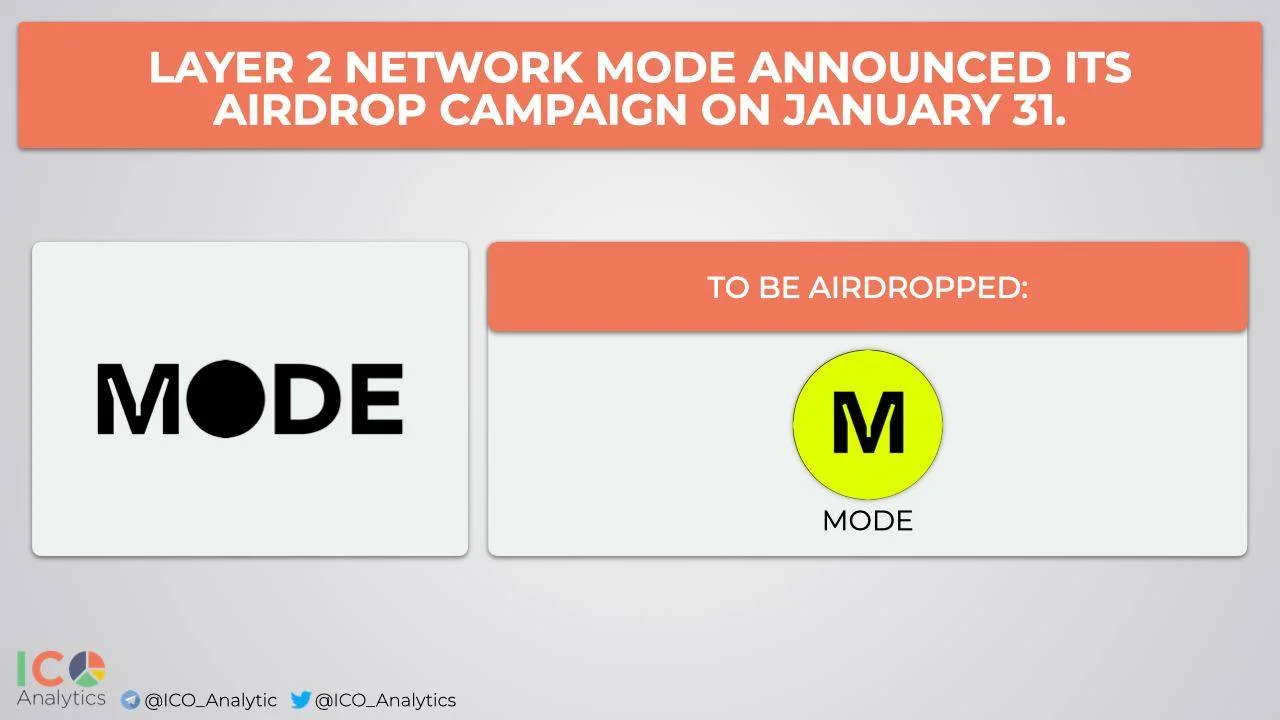 LAYER 2 NETWORK MODE ANNOUNCED ITS AIRDROP CAMPAIGN ON JANUARY 31.

MODE

TO BE AIRDROPPED:

M

MODE

ICO Analytics

@ICO_Analytic @ICO_Analytics